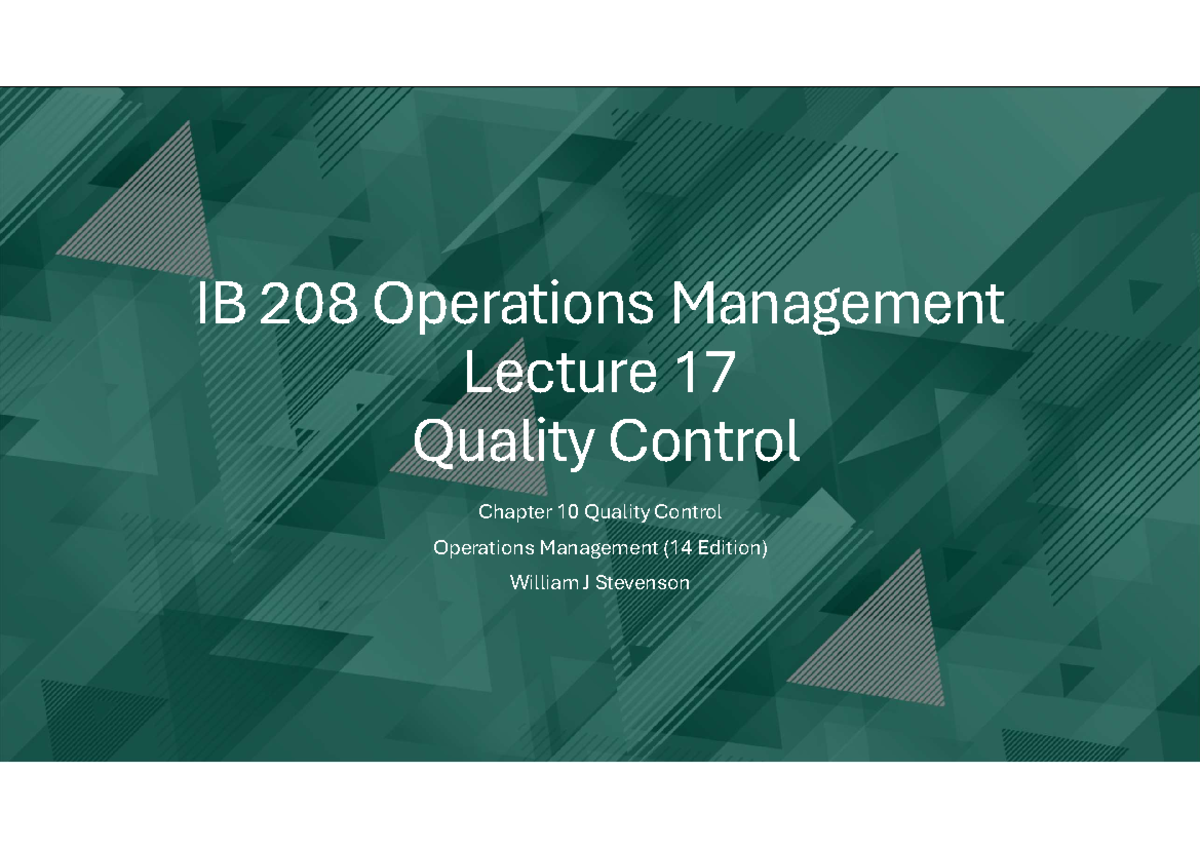 IB 208 Operations Management
Lecture 17
Quality Control

Chapter 10 Quality Control

Operations Management (14 Edition)

William J Stevenson